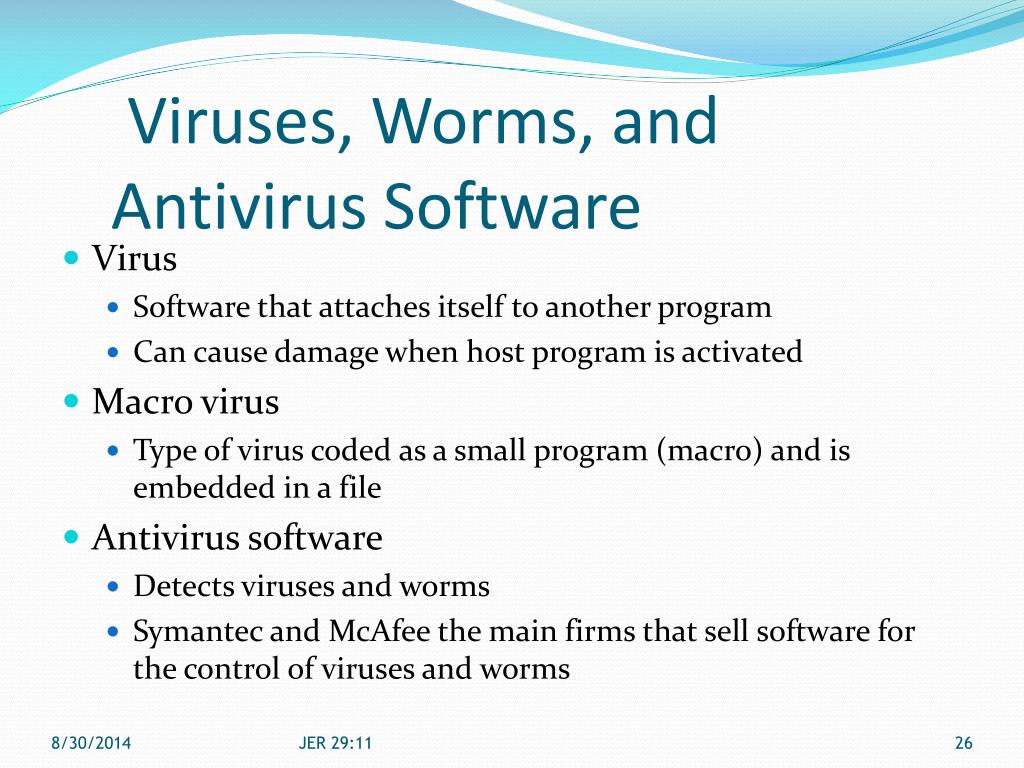 Viruses, Worms, and Antivirus Software

- Virus
  - Software that attaches itself to another program
  - Can cause damage when host program is activated
- Macro virus
  - Type of virus coded as a small program (macro) and is embedded in a file
- Antivirus software
  - Detects viruses and worms
  - Symantec and McAfee the main firms that sell software for the control of viruses and worms

8/30/2014 JER 29:11 26